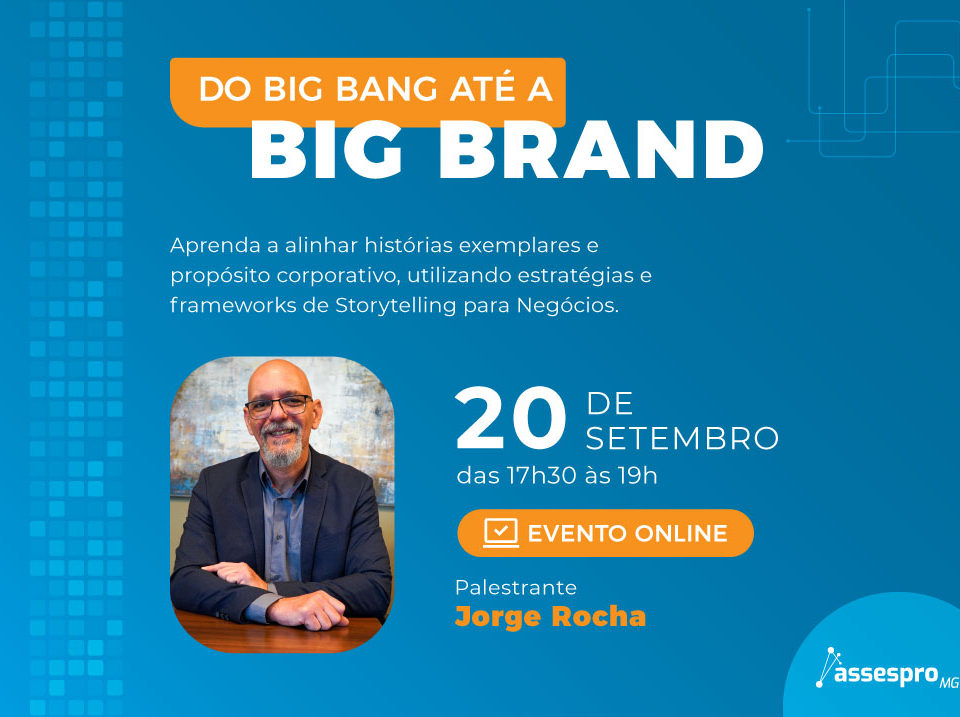 DO BIG BANG ATÉ A
BIG BRAND

Aprenda a alinhar histórias exemplares e propósito corporativo, utilizando estratégias e frameworks de Storytelling para Negócios.

20 DE SETEMBRO
das 17h30 às 19h

EVENTO ONLINE

Palestrante
Jorge Rocha

assespro MG